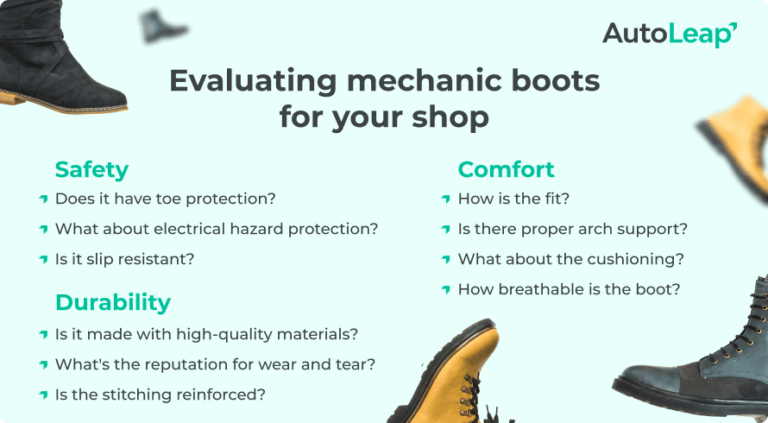 AutoLeap

Evaluating mechanic boots for your shop

Safety
Does it have toe protection?
What about electrical hazard protection?
Is it slip resistant?

Durability
Is it made with high-quality materials?
What's the reputation for wear and tear?
Is the stitching reinforced?

Comfort
How is the fit?
Is there proper arch support?
What about the cushioning?
How breathable is the boot?